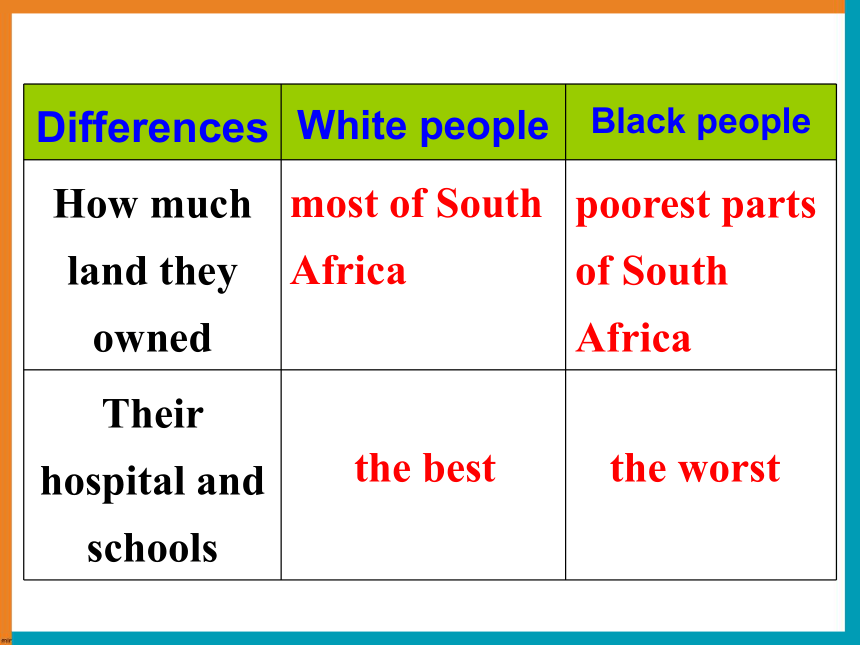 | Differences | White people | Black people |
|---|---|---|
| How much land they owned | most of South Africa | poorest parts of South Africa |
| Their hospital and schools | the best | the worst |